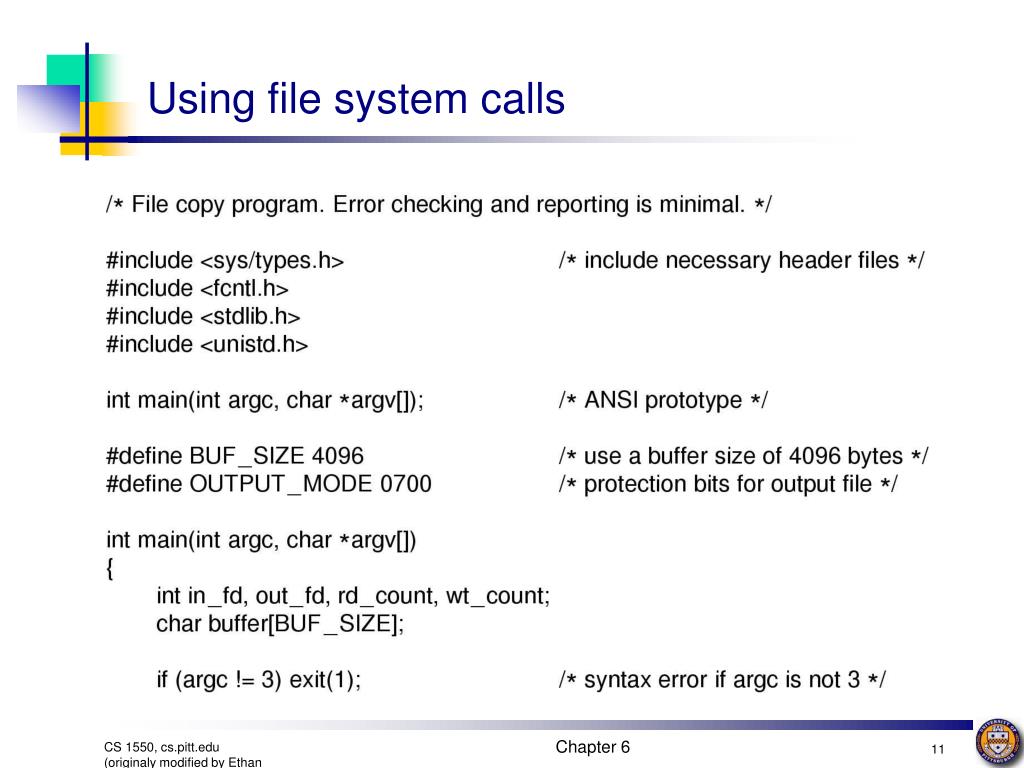 Using file system calls

/* File copy program. Error checking and reporting is minimal. */

#include <sys/types.h> /* include necessary header files */
#include <fcntl.h>
#include <stdlib.h>
#include <unistd.h>

int main(int argc, char *argv[]); /* ANSI prototype */

#define BUF_SIZE 4096 /* use a buffer size of 4096 bytes */
#define OUTPUT_MODE 0700 /* protection bits for output file */

int main(int argc, char *argv[])
{
int in_fd, out_fd, rd_count, wt_count;
char buffer[BUF_SIZE];

if (argc != 3) exit(1); /* syntax error if argc is not 3 */

CS 1550, cs.pitt.edu (originaly modified by Ethan

Chapter 6

11